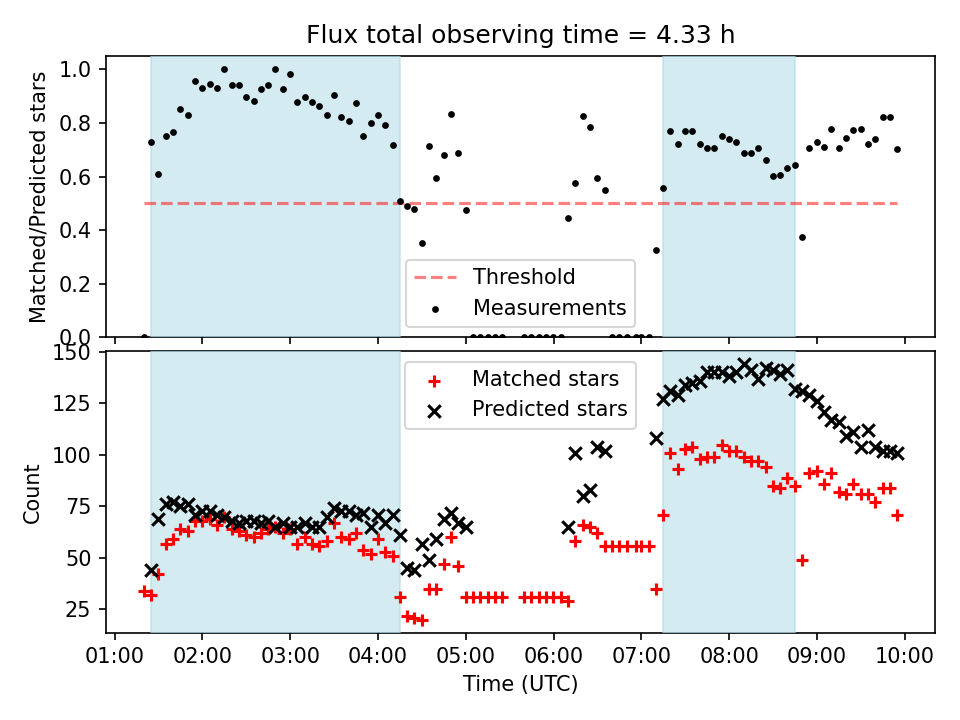 Flux total observing time = 4.33 h

Matched/Predicted stars

1.0
0.8
0.6
0.4
0.2
0.0

Threshold
Measurements

Count

150
125
100
75
50
25

Matched stars
Predicted stars

01:00 02:00 03:00 04:00 05:00 06:00 07:00 08:00 09:00 10:00

Time (UTC)